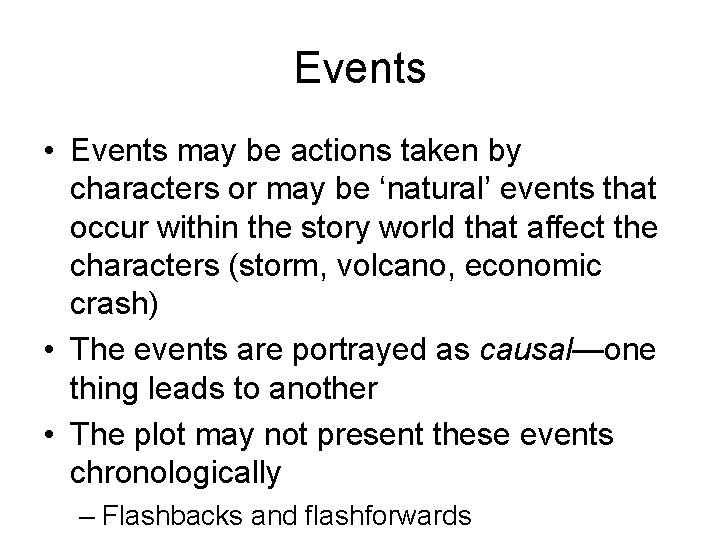 Events

• Events may be actions taken by characters or may be ‘natural’ events that occur within the story world that affect the characters (storm, volcano, economic crash)
• The events are portrayed as causal—one thing leads to another
• The plot may not present these events chronologically
– Flashbacks and flashforwards